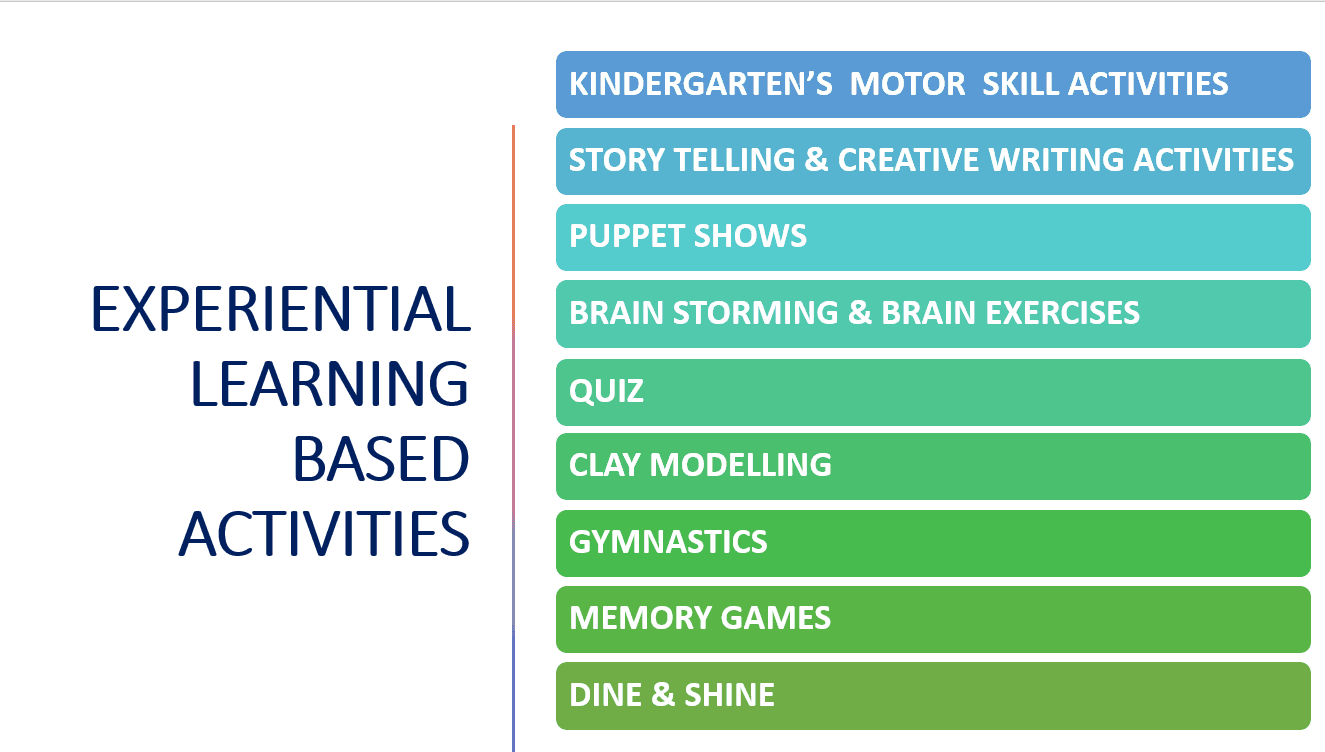 EXPERIENTIAL LEARNING BASED ACTIVITIES

KINDERGARTEN'S MOTOR SKILL ACTIVITIES

STORY TELLING & CREATIVE WRITING ACTIVITIES

PUPPET SHOWS

BRAIN STORMING & BRAIN EXERCISES

QUIZ

CLAY MODELLING

GYMNASTICS

MEMORY GAMES

DINE & SHINE